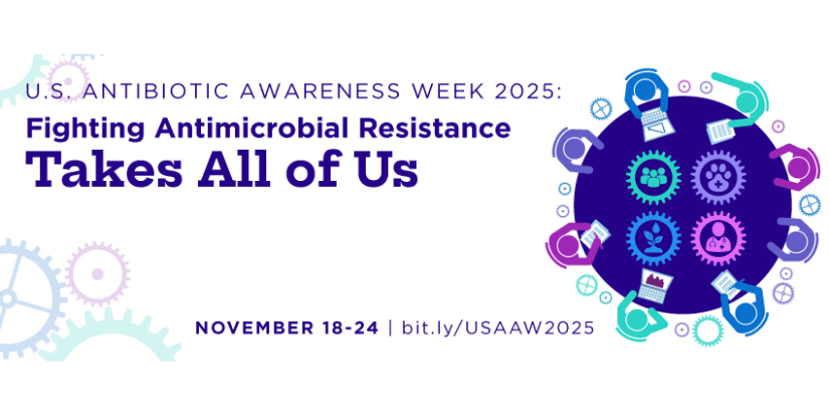 U.S. ANTIBIOTIC AWARENESS WEEK 2025:
Fighting Antimicrobial Resistance
Takes All of Us

NOVEMBER 18-24 | bit.ly/USAAW2025